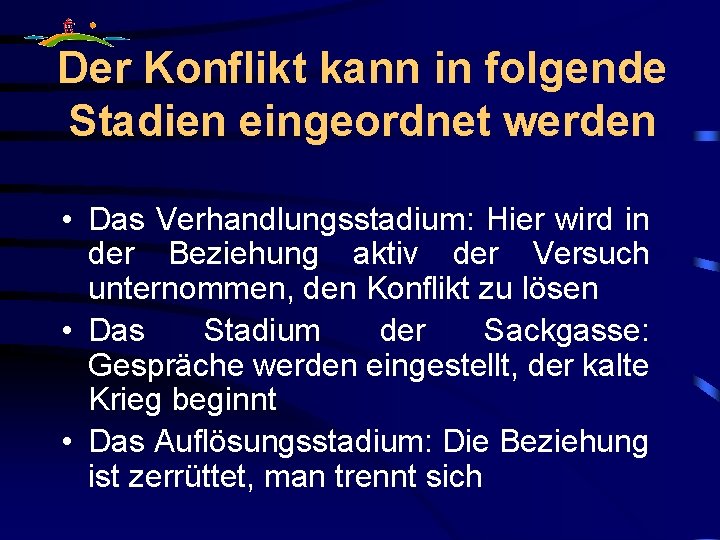 Der Konflikt kann in folgende Stadien eingeordnet werden

• Das Verhandlungsstadium: Hier wird in der Beziehung aktiv der Versuch unternommen, den Konflikt zu lösen
• Das Stadium der Sackgasse: Gespräche werden eingestellt, der kalte Krieg beginnt
• Das Auflösungsstadium: Die Beziehung ist zerrüttet, man trennt sich